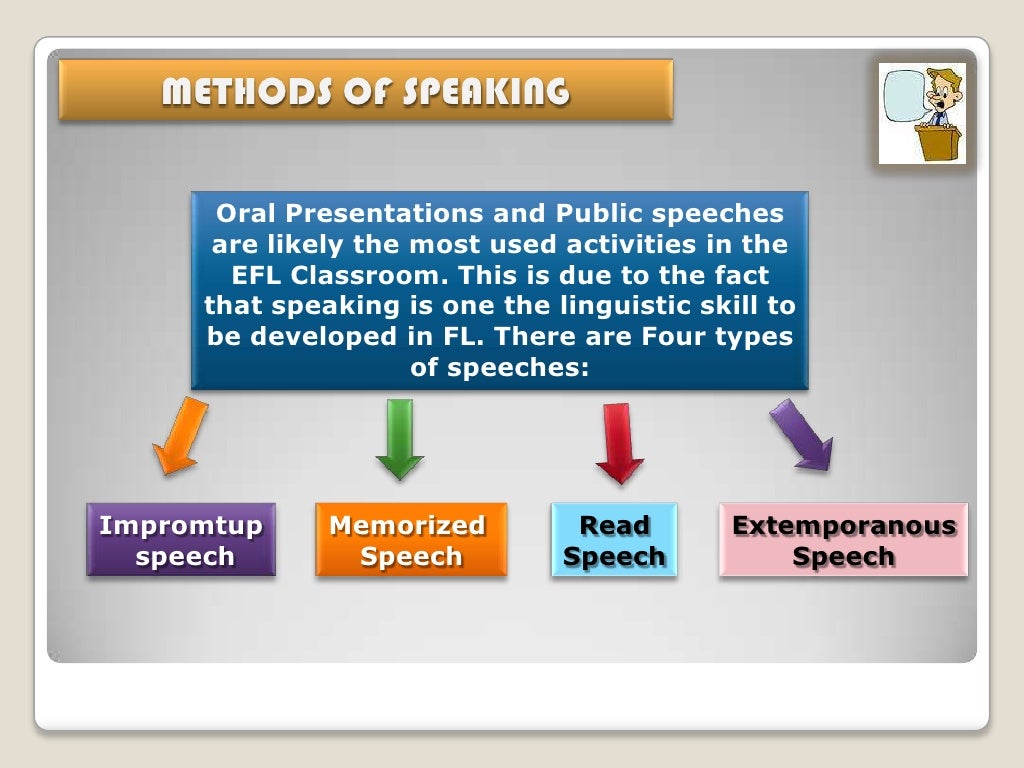 METHODS OF SPEAKING

Oral Presentations and Public speeches are likely the most used activities in the EFL Classroom. This is due to the fact that speaking is one the linguistic skill to be developed in FL. There are Four types of speeches:

Impromtup speech

Memorized Speech

Read Speech

Extemporanous Speech